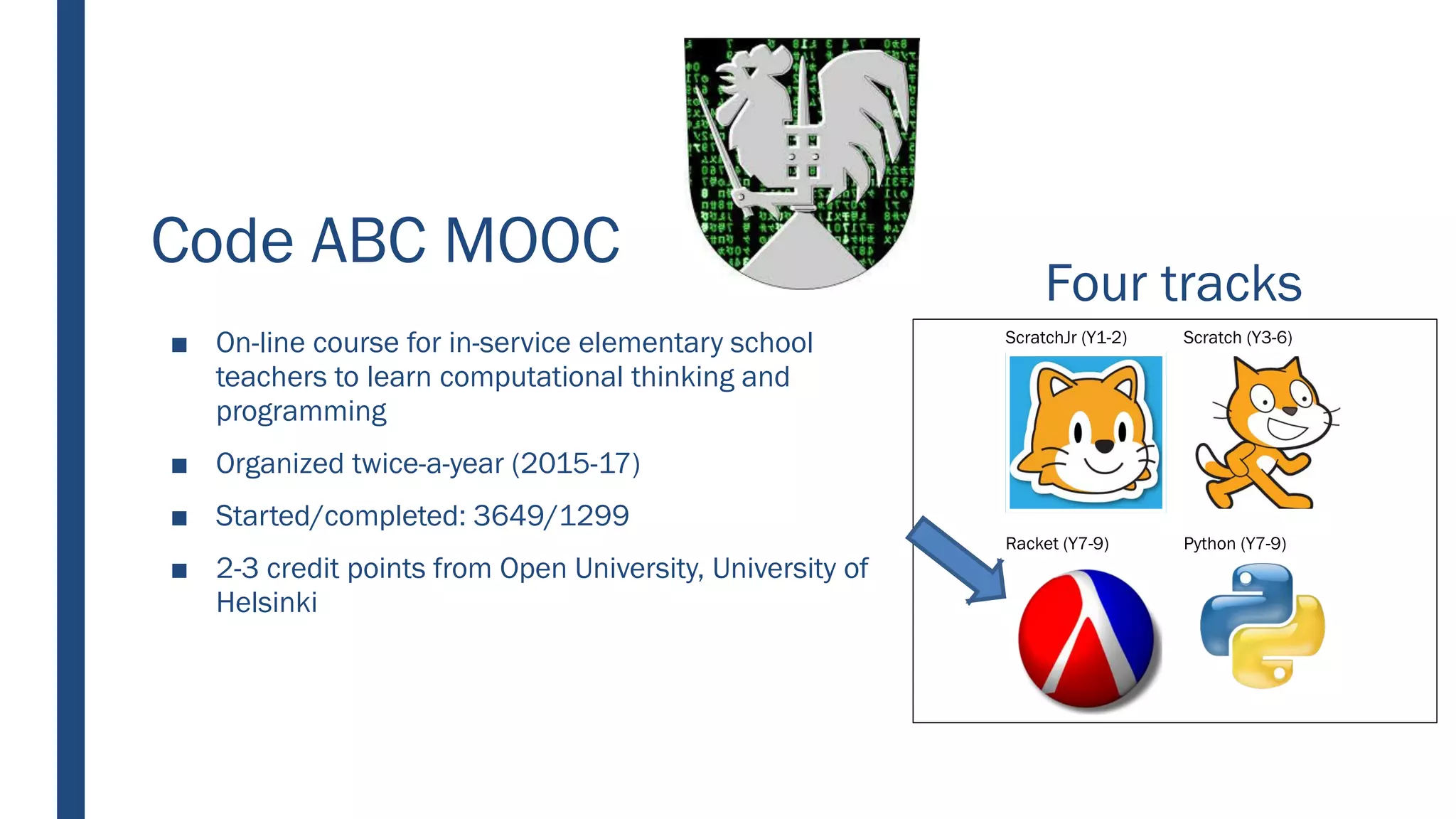 Code ABC MOOC

■ On-line course for in-service elementary school teachers to learn computational thinking and programming

■ Organized twice-a-year (2015-17)

■ Started/completed: 3649/1299

■ 2-3 credit points from Open University, University of Helsinki

Four tracks

ScratchJr (Y1-2)

Scratch (Y3-6)

Racket (Y7-9)

Python (Y7-9)